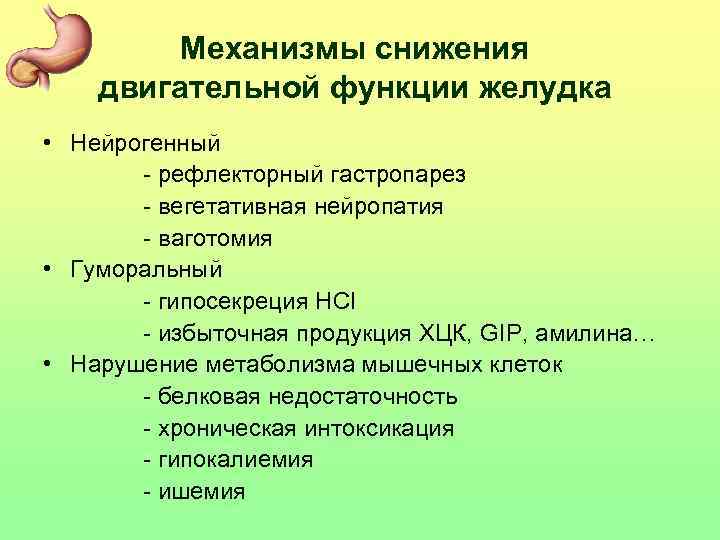 Механизмы снижения двигательной функции желудка

• Нейрогенный
- рефлекторный гастропарез
- вегетативная нейропатия
- ваготомия
• Гуморальный
- гипосекреция HCl
- избыточная продукция ХЦК, GIP, амилина…
• Нарушение метаболизма мышечных клеток
- белковая недостаточность
- хроническая интоксикация
- гипокалиемия
- ишемия